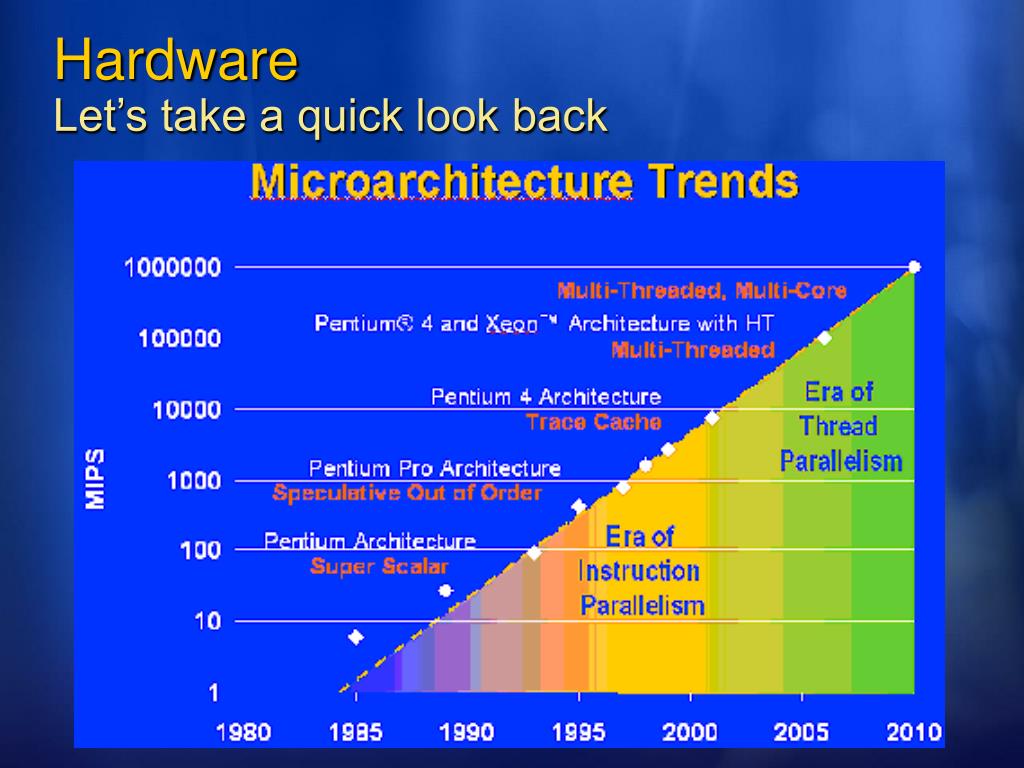 Hardware
Let's take a quick look back

Microarchitecture Trends

MIPS

1000000
100000
10000
1000
100
10
1

Multi-Threaded, Multi-Core
Pentium® 4 and Xeon™ Architecture with HT
Multi-Threaded
Pentium 4 Architecture
Trace Cache
Pentium Pro Architecture
Speculative Out of Order
Pentium Architecture
Super Scalar

Era of Thread Parallelism

Era of Instruction Parallelism

1980 1985 1990 1995 2000 2005 2010